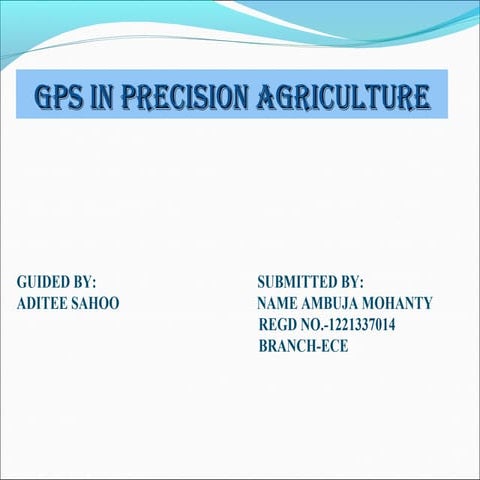 GPS IN PRECISION AGRICULTURE

GUIDED BY:
ADITEE SAHOO

SUBMITTED BY:
NAME AMBUJA MOHANTY
REGD NO.-1221337014
BRANCH-ECE